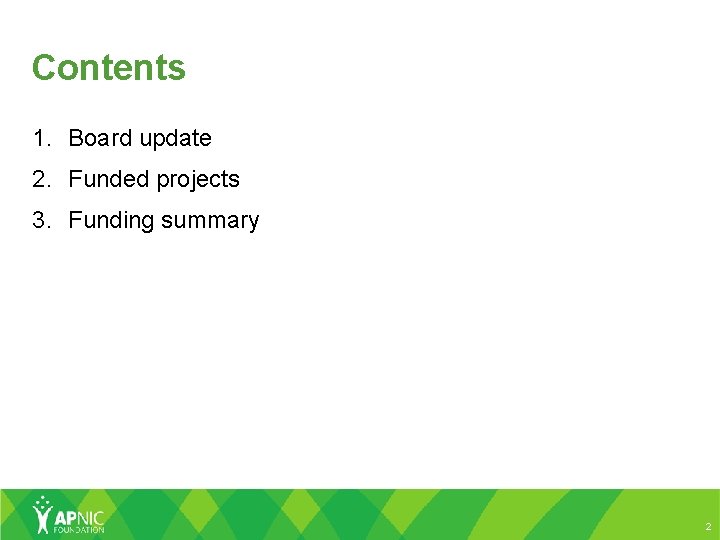 Contents

1. Board update
2. Funded projects
3. Funding summary

APNIC FOUNDATION

2